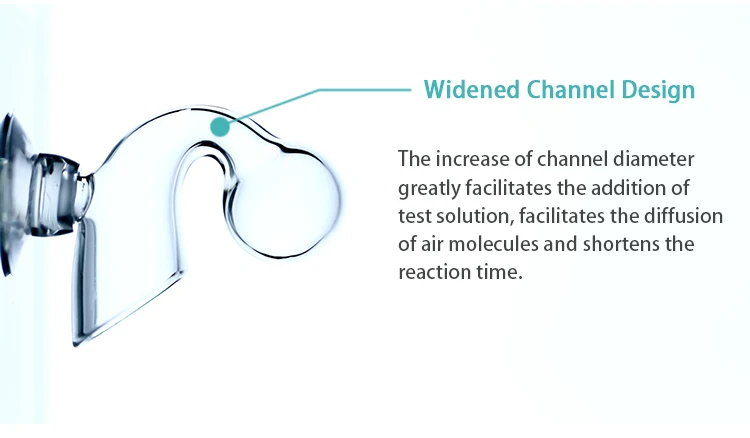 Widened Channel Design

The increase of channel diameter greatly facilitates the addition of test solution, facilitates the diffusion of air molecules and shortens the reaction time.